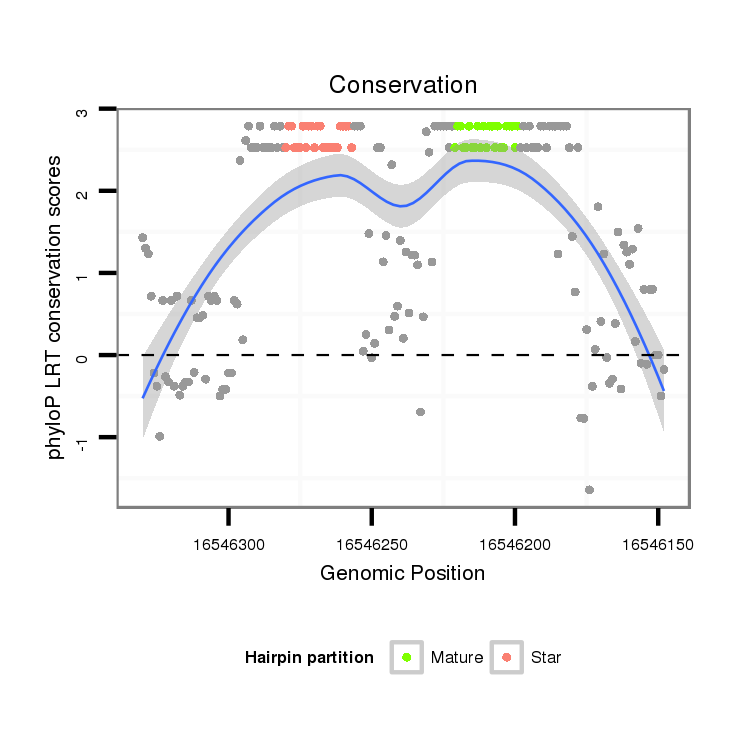 Conservation

phyloP LRT conservation scores

3
2
1
0
-1

16546300
16546250
16546200
16546150

Genomic Position

Hairpin partition
Mature
Star